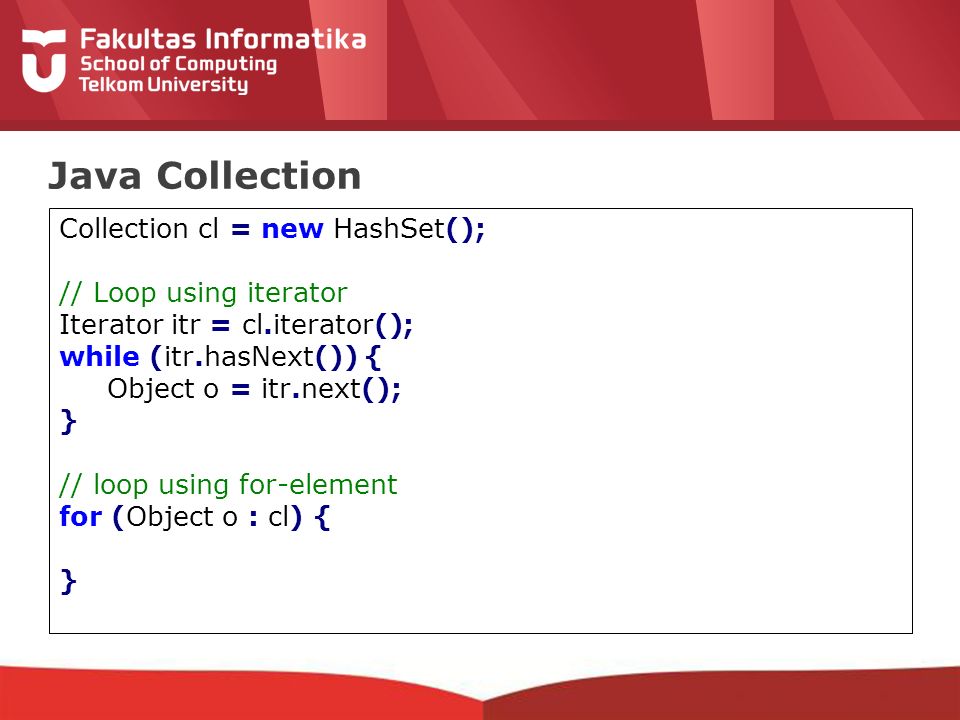 Fakultas Informatika
School of Computing
Telkom University

Java Collection

Collection cl = new HashSet();

// Loop using iterator
Iterator itr = cl.iterator();
while (itr.hasNext()) {
    Object o = itr.next();
}

// loop using for-element
for (Object o : cl) {

}